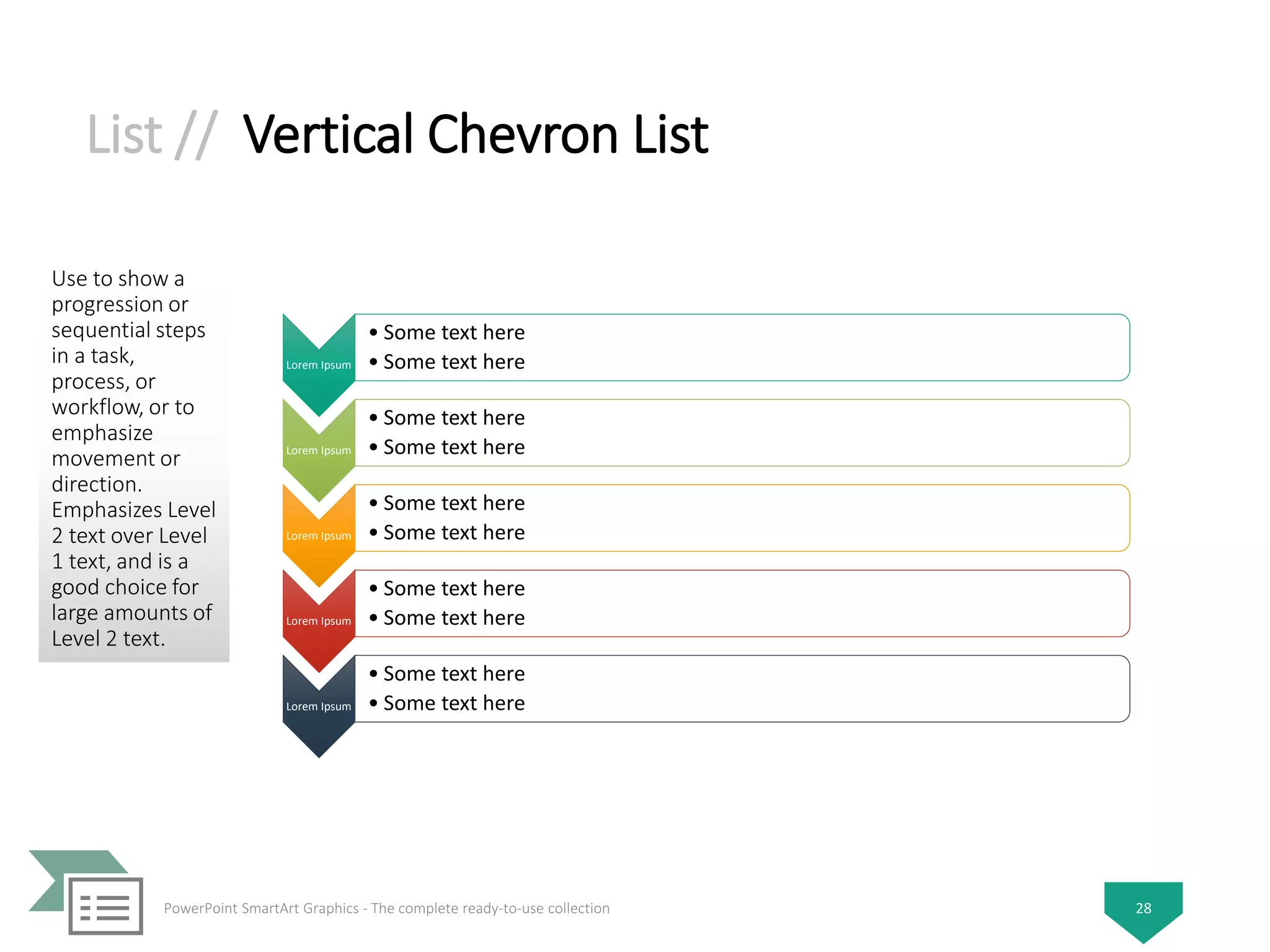 List // Vertical Chevron List

Use to show a progression or sequential steps in a task, process, or workflow, or to emphasize movement or direction. Emphasizes Level 2 text over Level 1 text, and is a good choice for large amounts of Level 2 text.

Lorem Ipsum
• Some text here
• Some text here

Lorem Ipsum
• Some text here
• Some text here

Lorem Ipsum
• Some text here
• Some text here

Lorem Ipsum
• Some text here
• Some text here

Lorem Ipsum
• Some text here
• Some text here

PowerPoint SmartArt Graphics - The complete ready-to-use collection

28